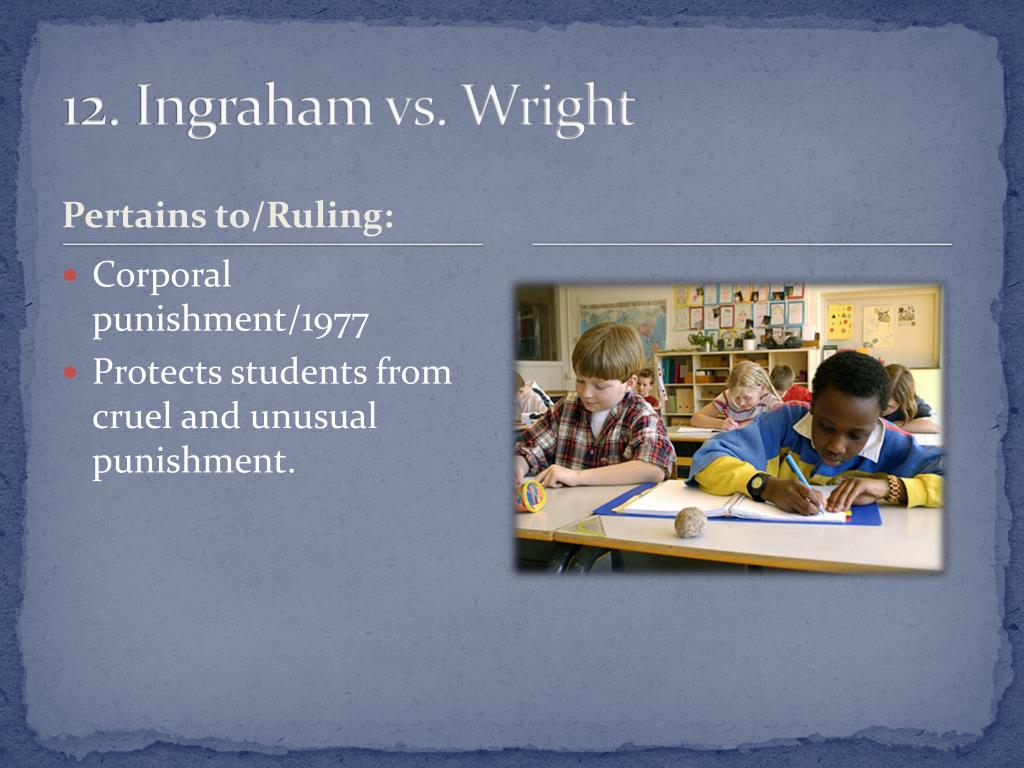 12. Ingraham vs. Wright

Pertains to/Ruling:

- Corporal punishment/1977
- Protects students from cruel and unusual punishment.